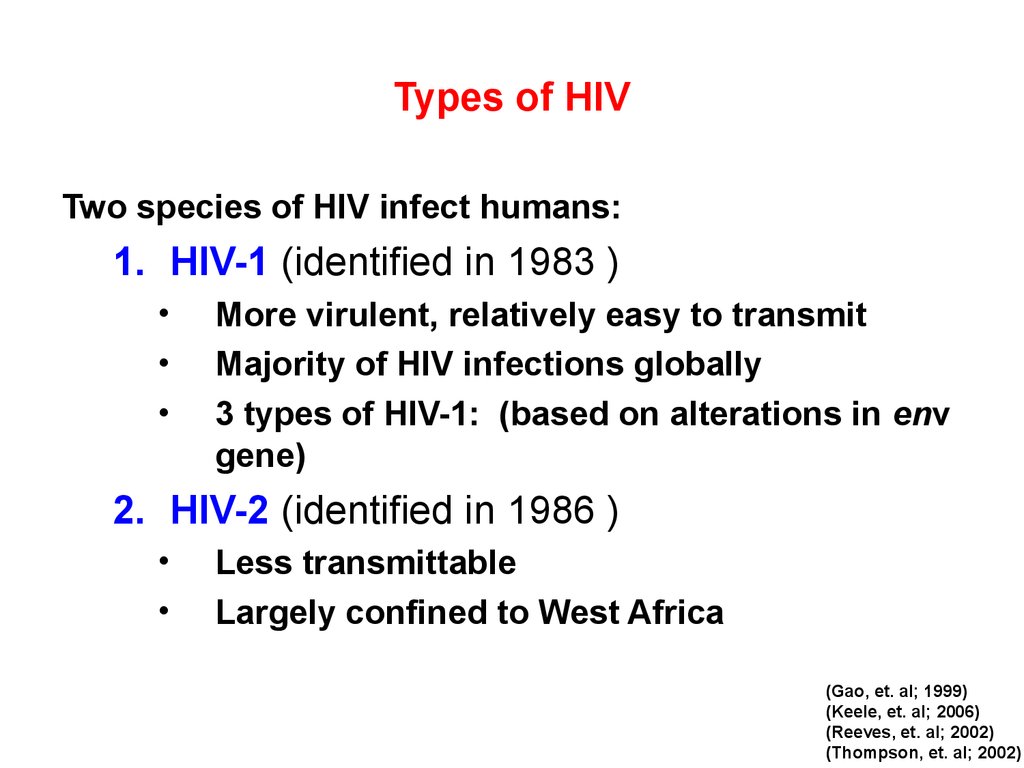 Types of HIV

Two species of HIV infect humans:

1. HIV-1 (identified in 1983 )
• More virulent, relatively easy to transmit
• Majority of HIV infections globally
• 3 types of HIV-1: (based on alterations in env gene)

2. HIV-2 (identified in 1986 )
• Less transmittable
• Largely confined to West Africa

(Gao, et. al; 1999)
(Keele, et. al; 2006)
(Reeves, et. al; 2002)
(Thompson, et. al; 2002)